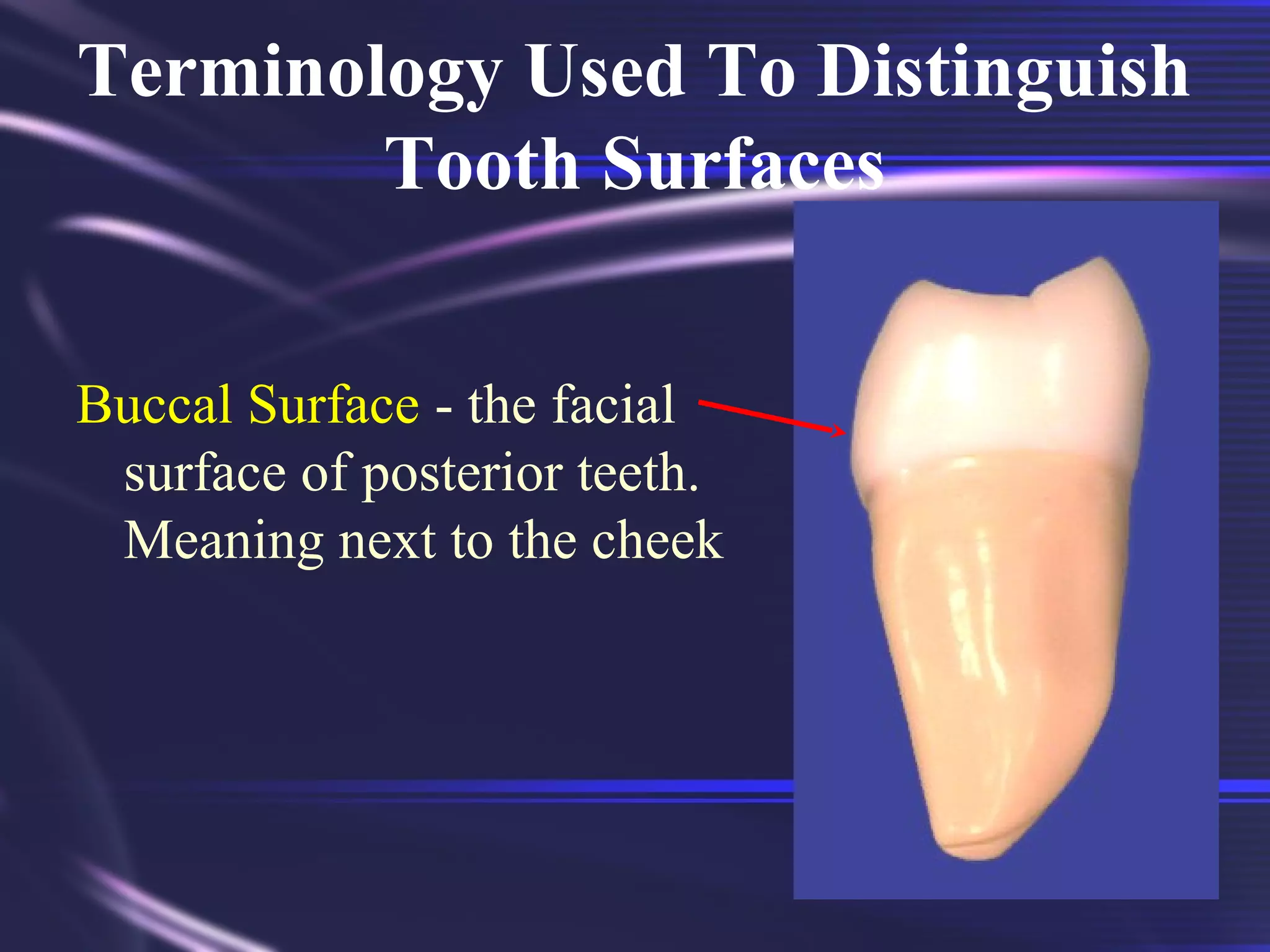 Terminology Used To Distinguish Tooth Surfaces

Buccal Surface - the facial surface of posterior teeth. Meaning next to the cheek